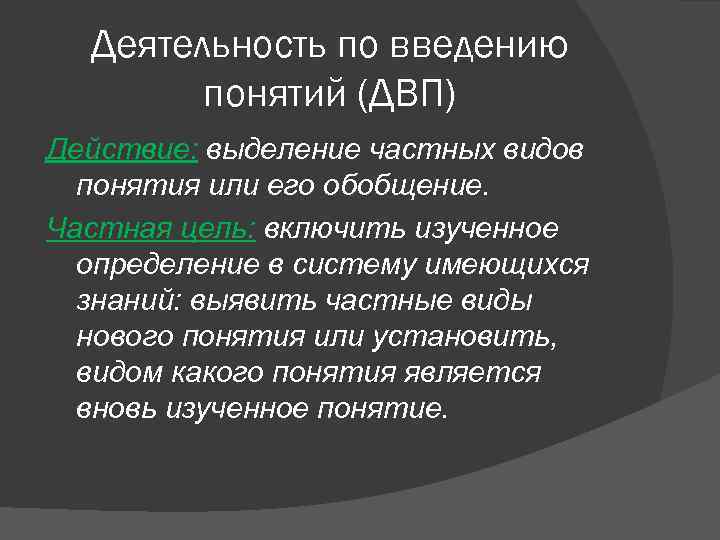 Деятельность по введению понятий (ДВП)

Действие: выделение частных видов понятия или его обобщение.

Частная цель: включить изученное определение в систему имеющихся знаний: выявить частные виды нового понятия или установить, видом какого понятия является вновь изученное понятие.